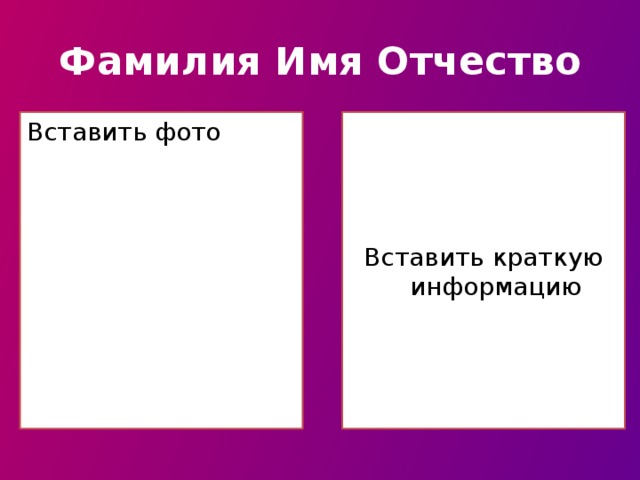 Фамилия Имя Отчество

Вставить фото

Вставить краткую информацию